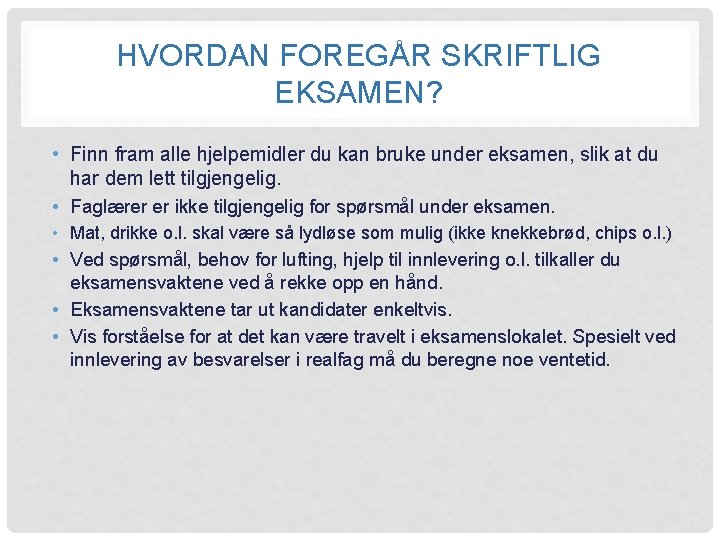 HVORDAN FOREGÅR SKRIFTLIG EKSAMEN?

• Finn fram alle hjelpemidler du kan bruke under eksamen, slik at du har dem lett tilgjengelig.
• Faglærer er ikke tilgjengelig for spørsmål under eksamen.
• Mat, drikke o.l. skal være så lydløse som mulig (ikke knekkebrød, chips o.l.)
• Ved spørsmål, behov for lufting, hjelp til innlevering o.l. tilkaller du eksamensvaktene ved å rekke opp en hånd.
• Eksamensvaktene tar ut kandidater enkeltvis.
• Vis forståelse for at det kan være travelt i eksamenslokalet. Spesielt ved innlevering av besvarelser i realfag må du beregne noe ventetid.